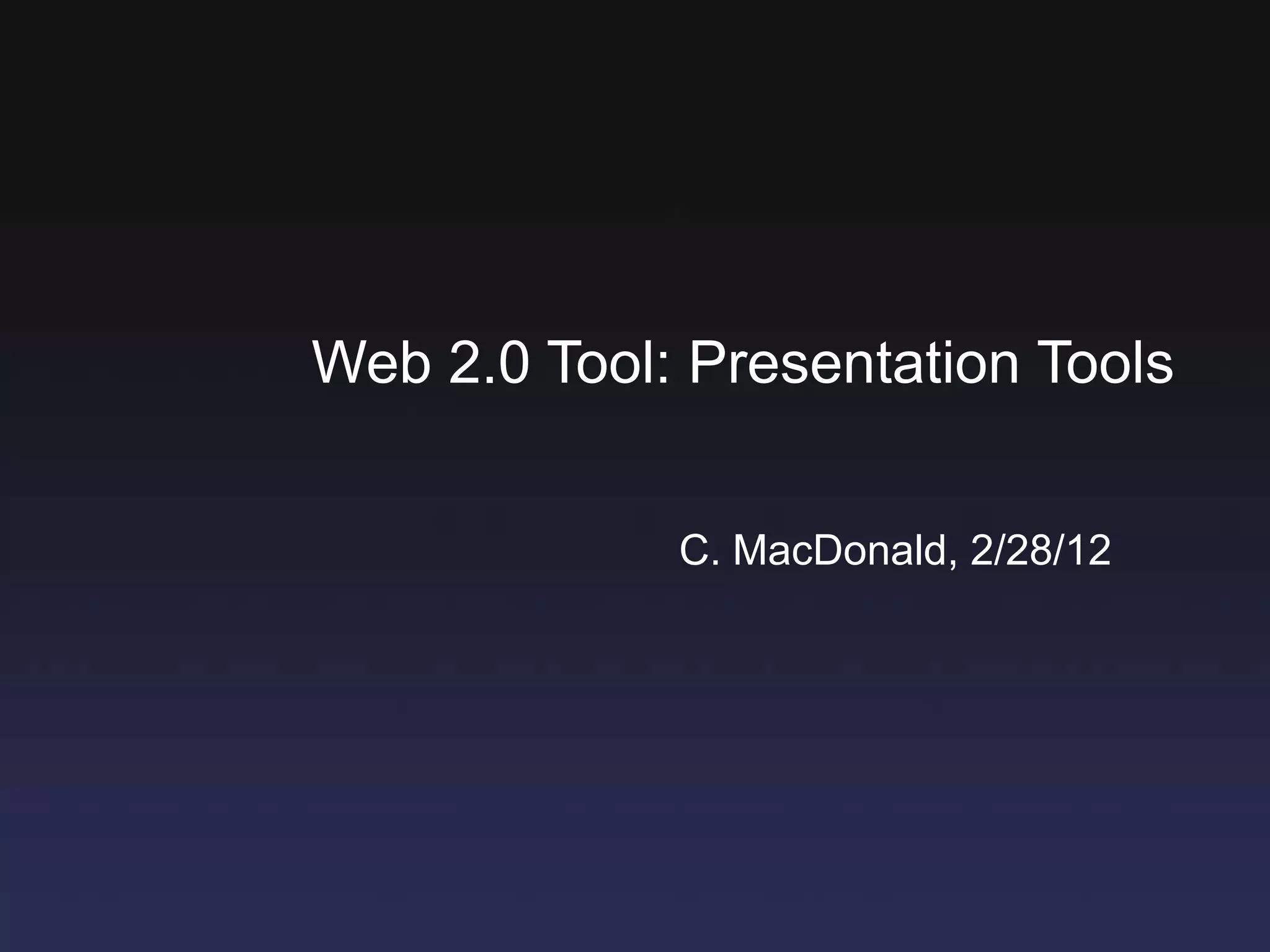 Web 2.0 Tool: Presentation Tools

C. MacDonald, 2/28/12